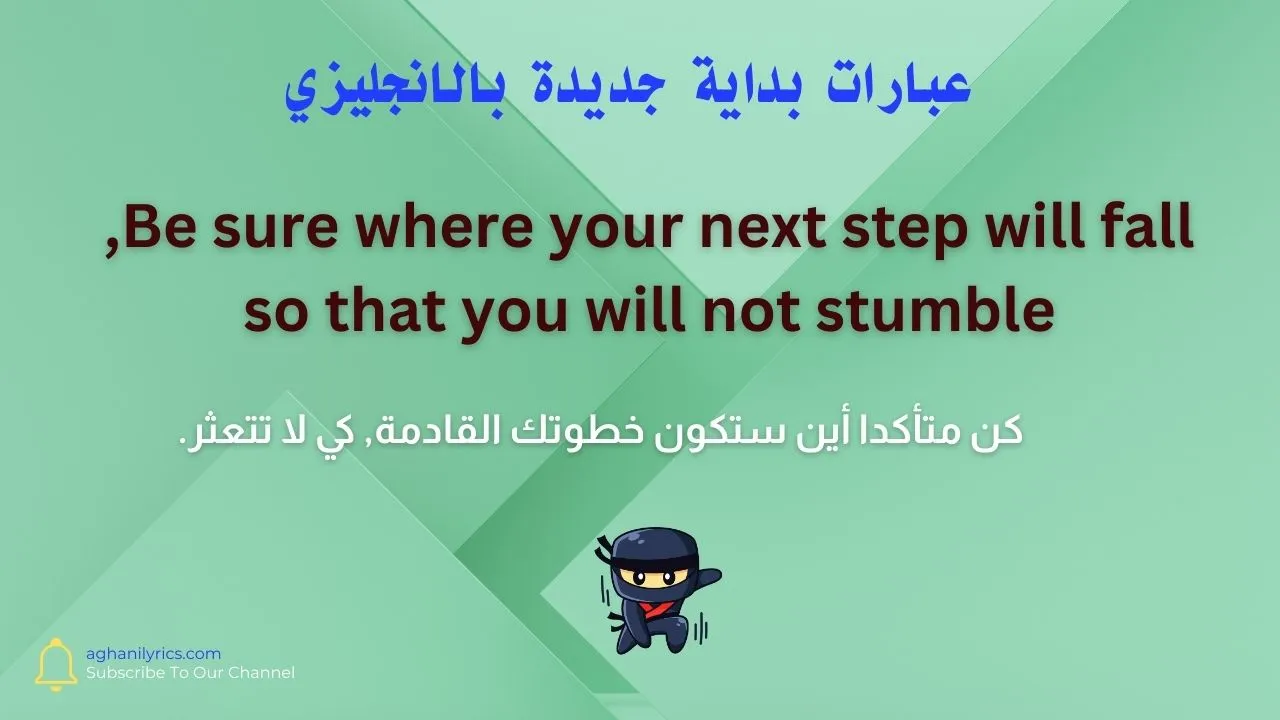 عبارات بداية جديدة بالانجليزي

,Be sure where your next step will fall so that you will not stumble

كن متأكدا أين ستكون خطوتك القادمة, كي لا تتعثر.

aghanilyrics.com
Subscribe To Our Channel